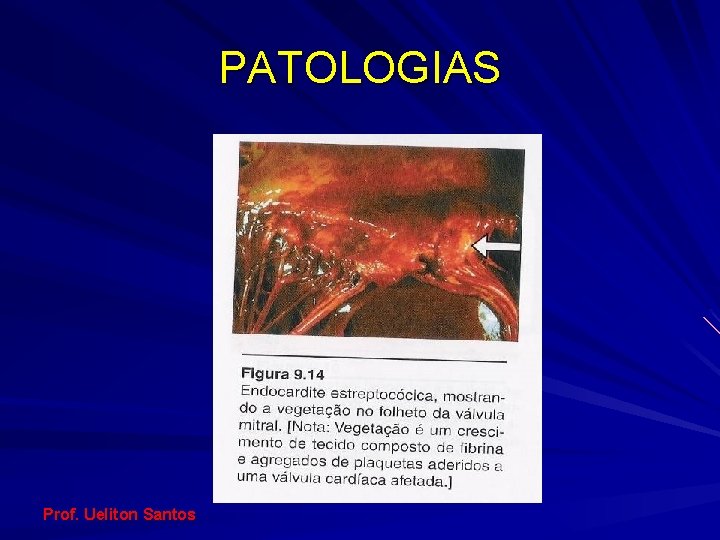 PATOLOGIAS

Figura 9.14
Endocardite estreptocócica, mostrando a vegetação no folheto da válvula mitral. [Nota: Vegetação é um crescimento de tecido composto de fibrina e agregados de plaquetas aderidos a uma válvula cardíaca afetada.]

Prof. Ueliton Santos